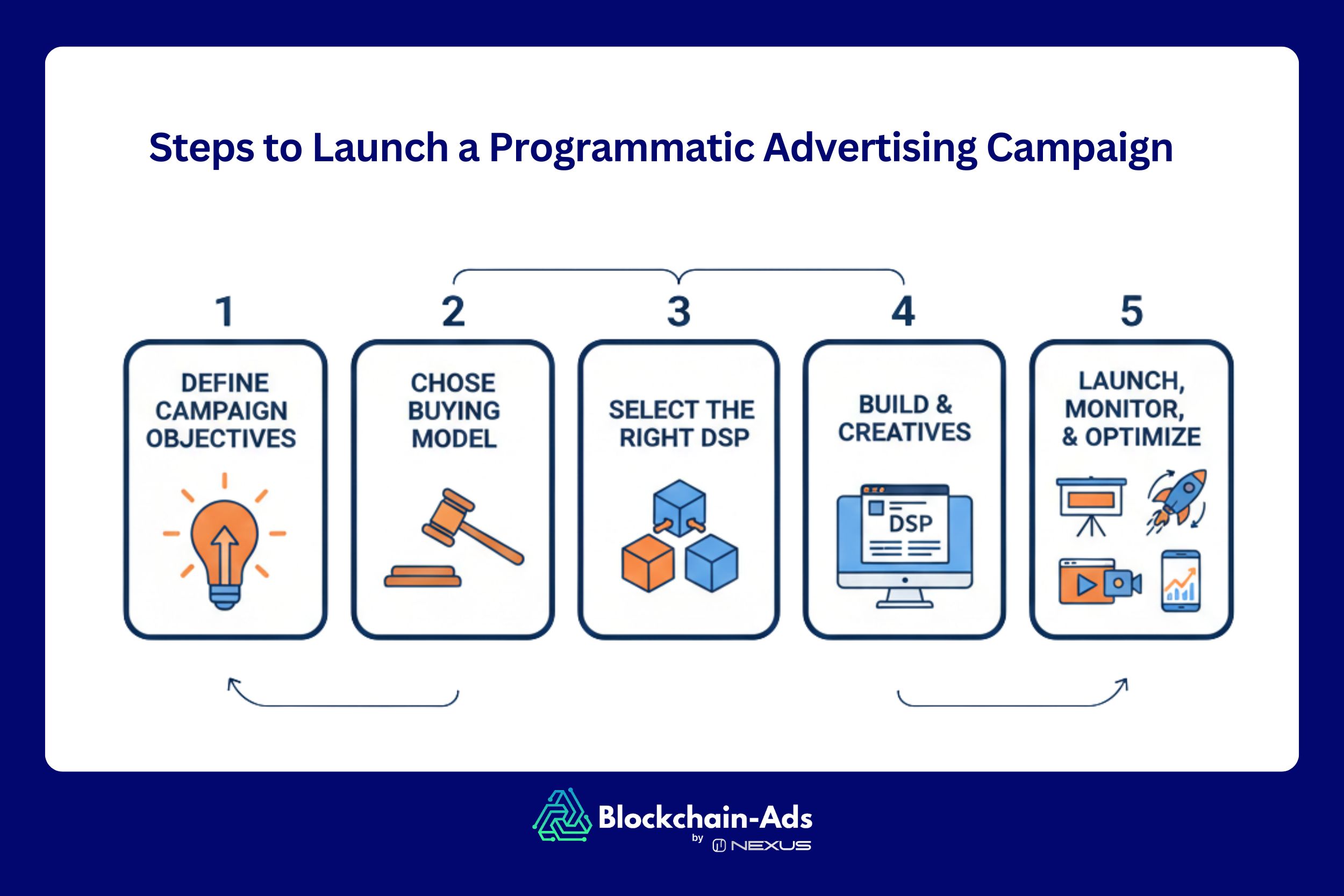 Steps to Launch a Programmatic Advertising Campaign

1
DEFINE CAMPAIGN OBJECTIVES

2
CHOSE BUYING MODEL

3
SELECT THE RIGHT DSP

4
BUILD & CREATIVES
DSP

5
LAUNCH, MONITOR, & OPTIMIZE

Blockchain-Ads
by NEXUS